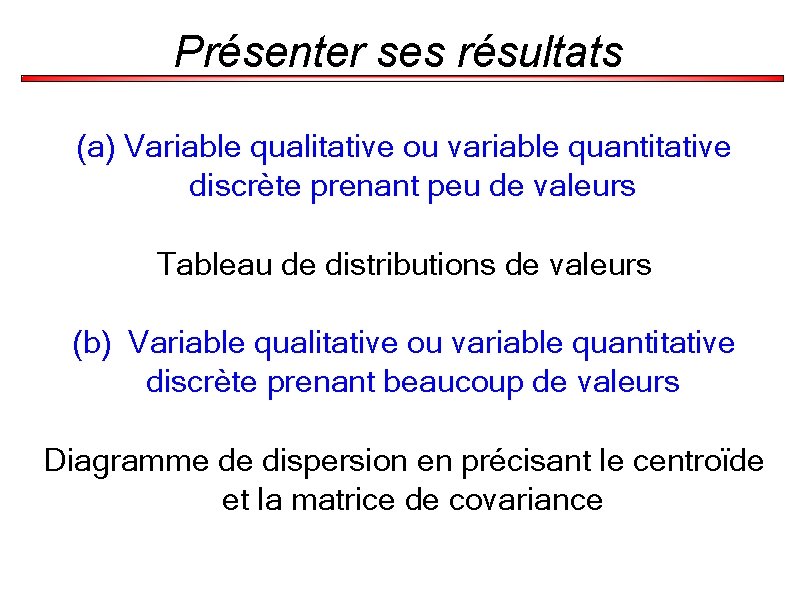 Présenter ses résultats

(a) Variable qualitative ou variable quantitative discrète prenant peu de valeurs

Tableau de distributions de valeurs

(b) Variable qualitative ou variable quantitative discrète prenant beaucoup de valeurs

Diagramme de dispersion en précisant le centroïde et la matrice de covariance